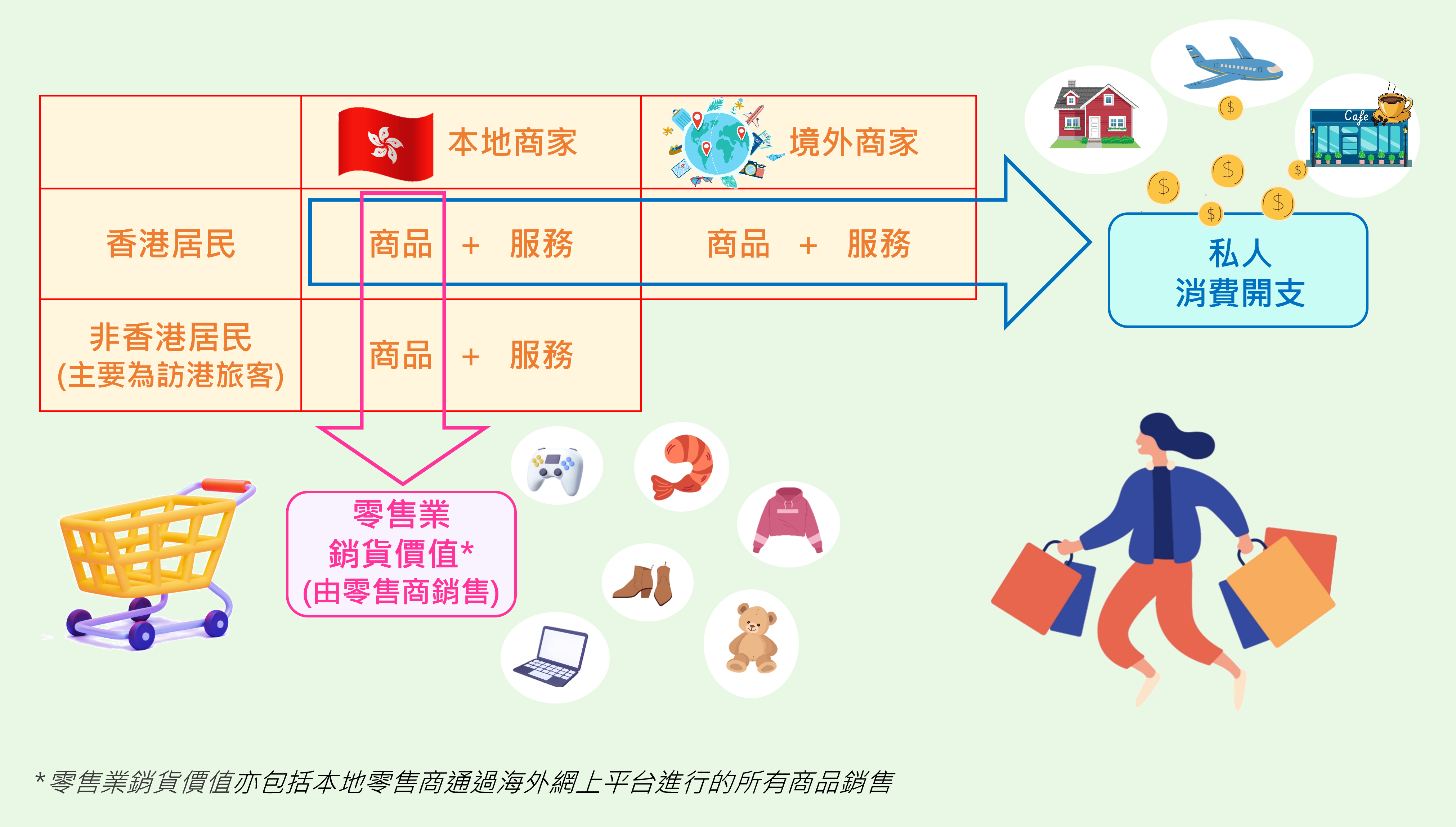 | | 本地商家 | 境外商家 |
|---|---|---|
| 香港居民 | 商品 + 服務 | 商品 + 服務 |
| 非香港居民 (主要為訪港旅客) | 商品 + 服務 | |

Cafe

私人
消費開支

零售業
銷貨價值*
(由零售商銷售)

* 零售業銷貨價值亦包括本地零售商通過海外網上平台進行的所有商品銷售